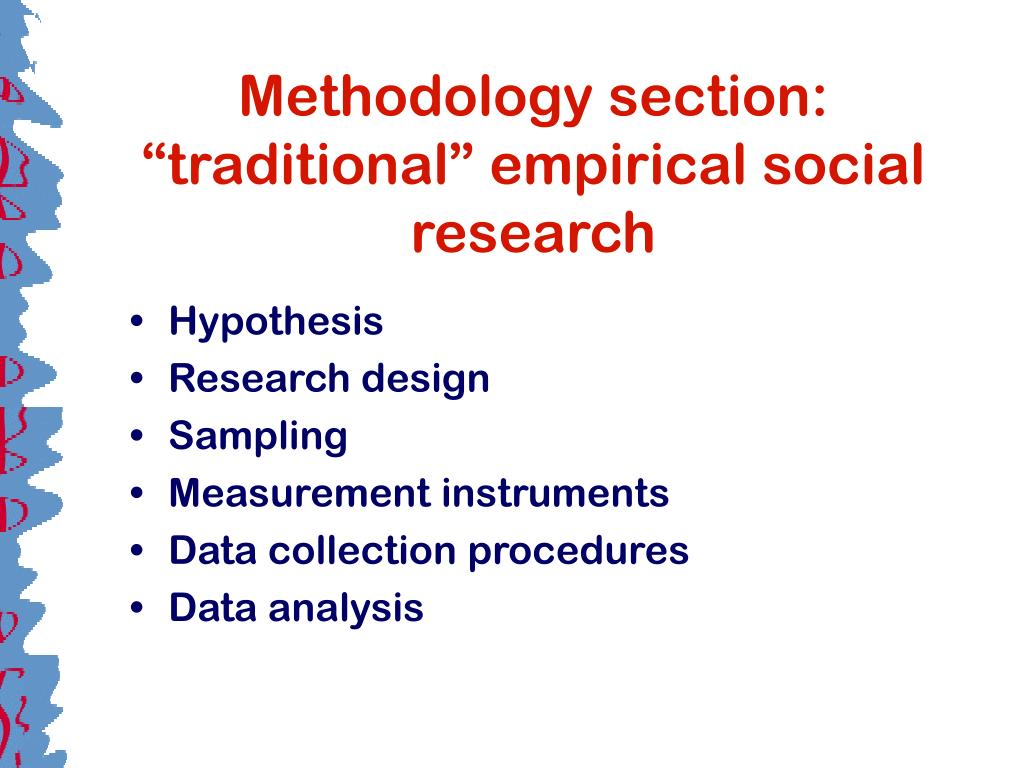 Methodology section: “traditional” empirical social research

• Hypothesis
• Research design
• Sampling
• Measurement instruments
• Data collection procedures
• Data analysis